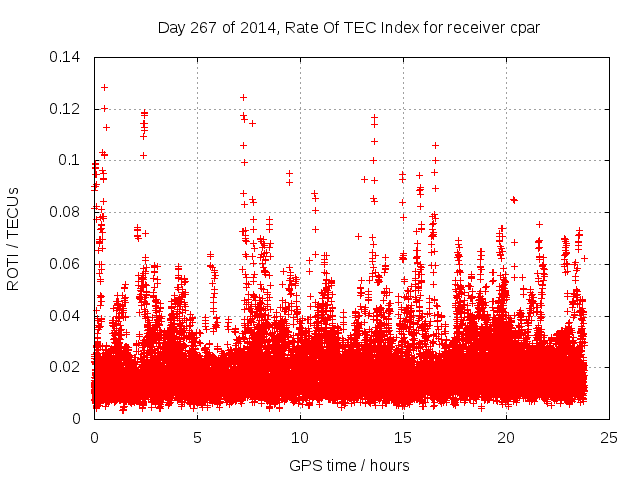 Day 267 of 2014, Rate Of TEC Index for receiver cpar

ROTI / TECUs

0.14
0.12
0.1
0.08
0.06
0.04
0.02
0

0
5
10
15
20
25

GPS time / hours